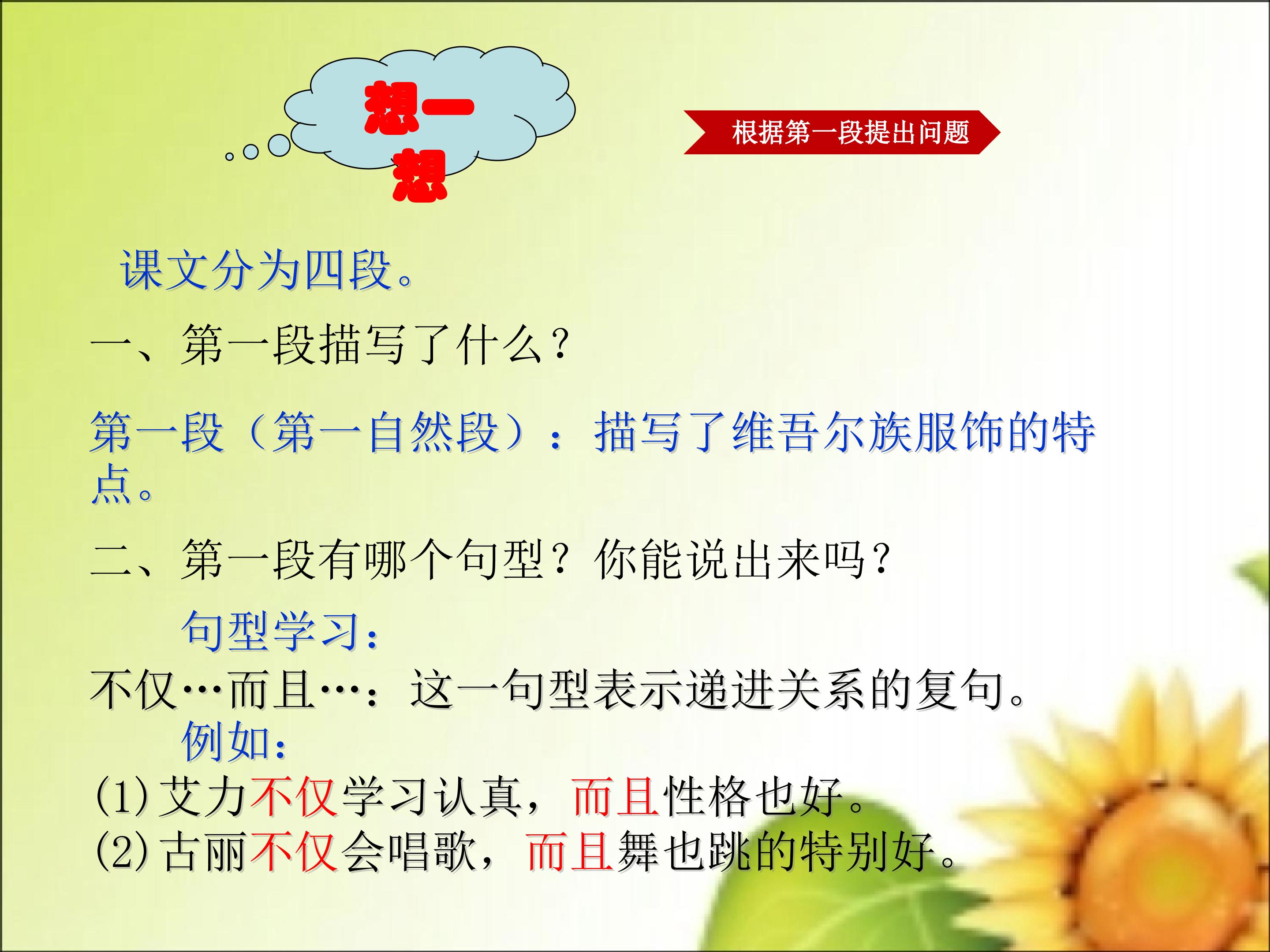 想一想

根据第一段提出问题

课文分为四段。

一、第一段描写了什么？

第一段（第一自然段）：描写了维吾尔族服饰的特点。

二、第一段有哪个句型？你能说出来吗？

句型学习：

不仅…而且…：这一句型表示递进关系的复句。

例如：

(1)艾力不仅学习认真，而且性格也好。
(2)古丽不仅会唱歌，而且舞也跳的特别好。